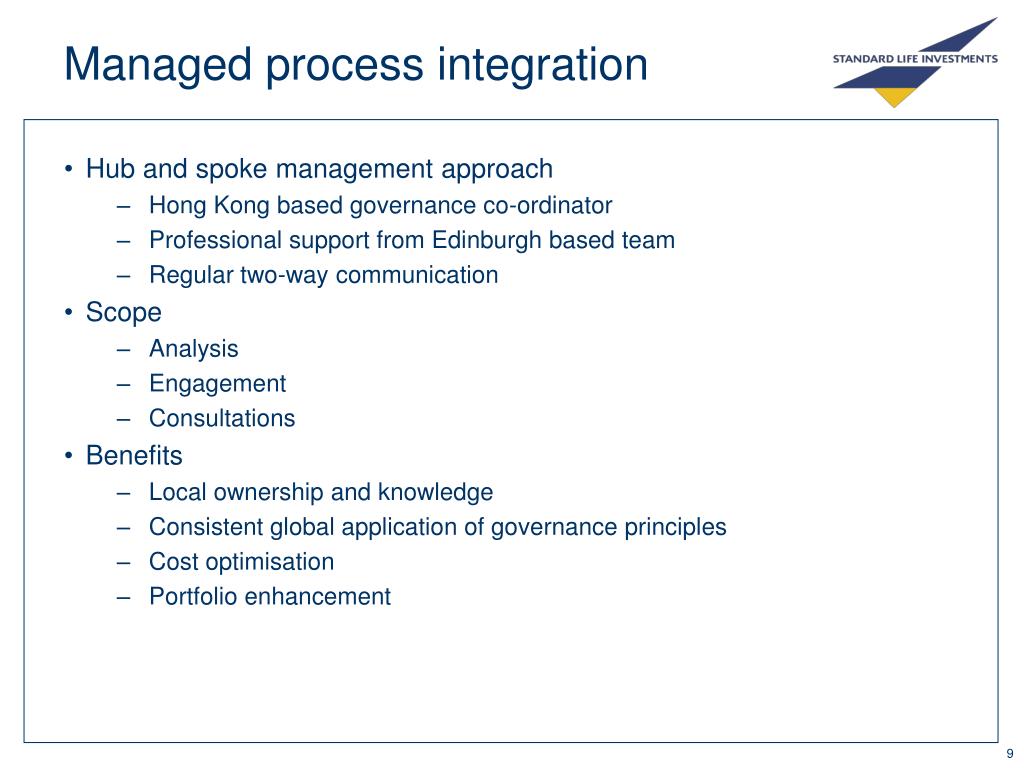 Managed process integration

STANDARD LIFE INVESTMENTS

• Hub and spoke management approach
– Hong Kong based governance co-ordinator
– Professional support from Edinburgh based team
– Regular two-way communication
• Scope
– Analysis
– Engagement
– Consultations
• Benefits
– Local ownership and knowledge
– Consistent global application of governance principles
– Cost optimisation
– Portfolio enhancement

9